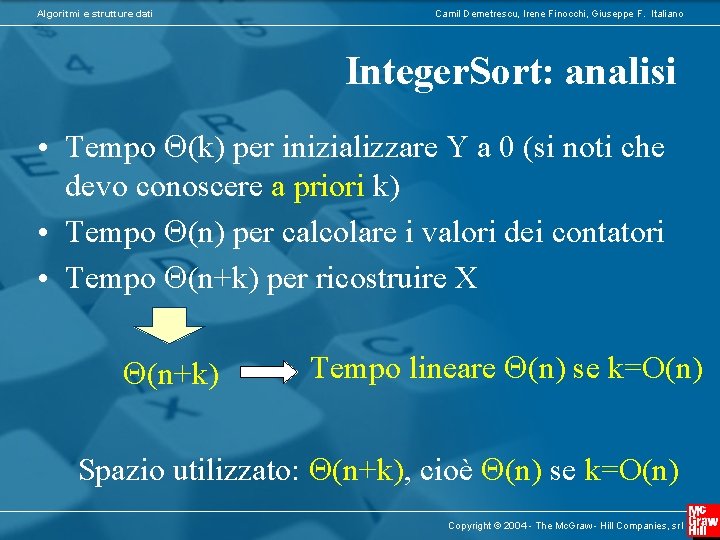 Algoritmi e strutture dati

Camil Demetrescu, Irene Finocchi, Giuseppe F. Italiano

IntegerSort: analisi

• Tempo $\Theta(k)$ per inizializzare Y a 0 (si noti che devo conoscere a priori k)
• Tempo $\Theta(n)$ per calcolare i valori dei contatori
• Tempo $\Theta(n+k)$ per ricostruire X

$\Theta(n+k)$ Tempo lineare $\Theta(n)$ se $k=O(n)$

Spazio utilizzato: $\Theta(n+k)$, cioè $\Theta(n)$ se $k=O(n)$

Copyright © 2004 - The McGraw - Hill Companies, srl

Mc Graw Hill